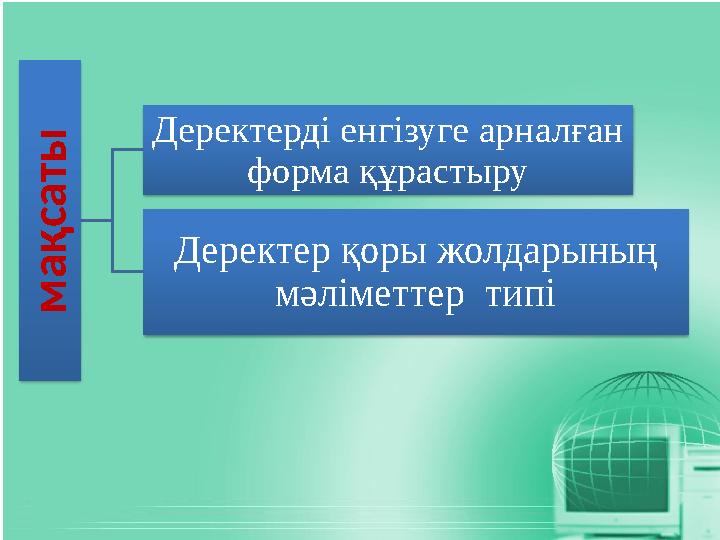 мақсаты

Деректерді енгізуге арналған форма құрастыру

Деректер қоры жолдарының мәліметтер типі